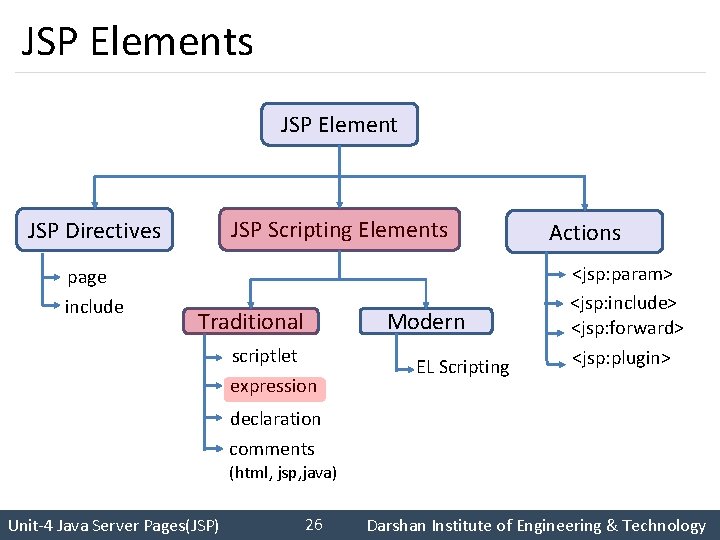 JSP Elements

JSP Element

JSP Directives

page

include

JSP Scripting Elements

Traditional

scriptlet

expression

declaration

comments (html, jsp,java)

Modern

EL Scripting

Actions

<jsp:param>

<jsp:include>

<jsp:forward>

<jsp:plugin>

Unit-4 Java Server Pages(JSP) 26 Darshan Institute of Engineering & Technology